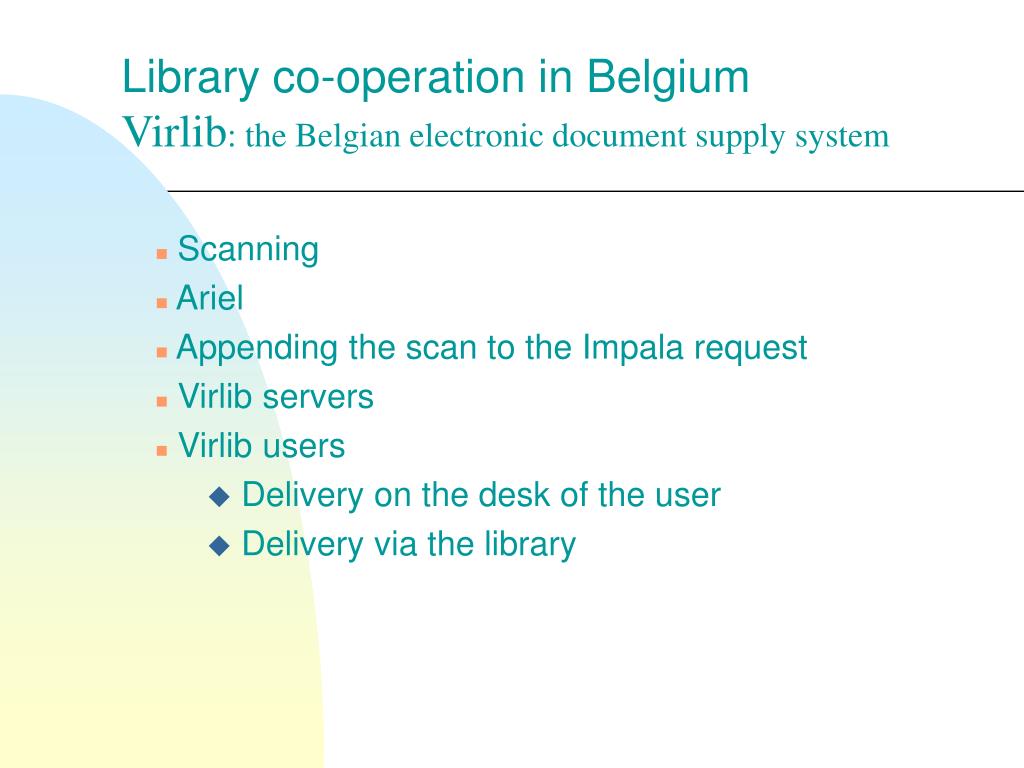 Library co-operation in Belgium
Virlib: the Belgian electronic document supply system

- Scanning
- Ariel
- Appending the scan to the Impala request
- Virlib servers
- Virlib users
  - Delivery on the desk of the user
  - Delivery via the library